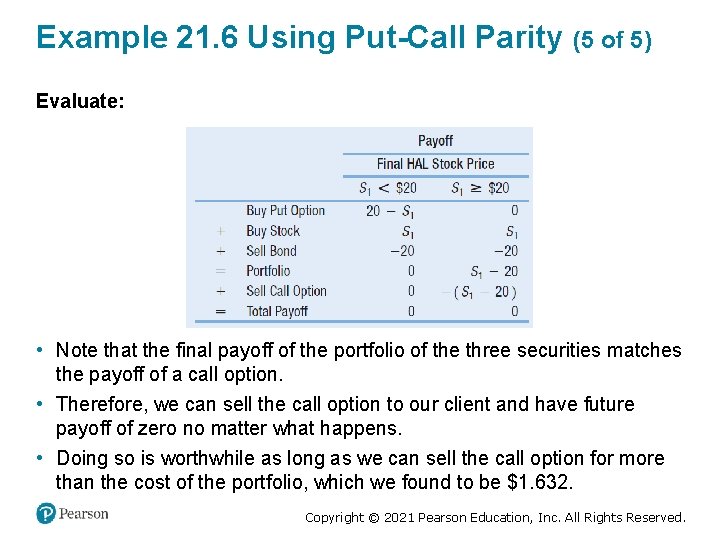 Example 21.6 Using Put-Call Parity (5 of 5)

Evaluate:

| | | Payoff | |
|---|---|---|---|
| | | Final HAL Stock Price | |
| | | $S_1 < \$20$ | $S_1 \geq \$20$ |
| | Buy Put Option | $20 - S_1$ | 0 |
| + | Buy Stock | $S_1$ | $S_1$ |
| + | Sell Bond | $-20$ | $-20$ |
| = | Portfolio | 0 | $S_1 - 20$ |
| + | Sell Call Option | 0 | $-(S_1 - 20)$ |
| = | Total Payoff | 0 | 0 |

• Note that the final payoff of the portfolio of the three securities matches the payoff of a call option.

• Therefore, we can sell the call option to our client and have future payoff of zero no matter what happens.

• Doing so is worthwhile as long as we can sell the call option for more than the cost of the portfolio, which we found to be $1.632.

Pearson

Copyright © 2021 Pearson Education, Inc. All Rights Reserved.